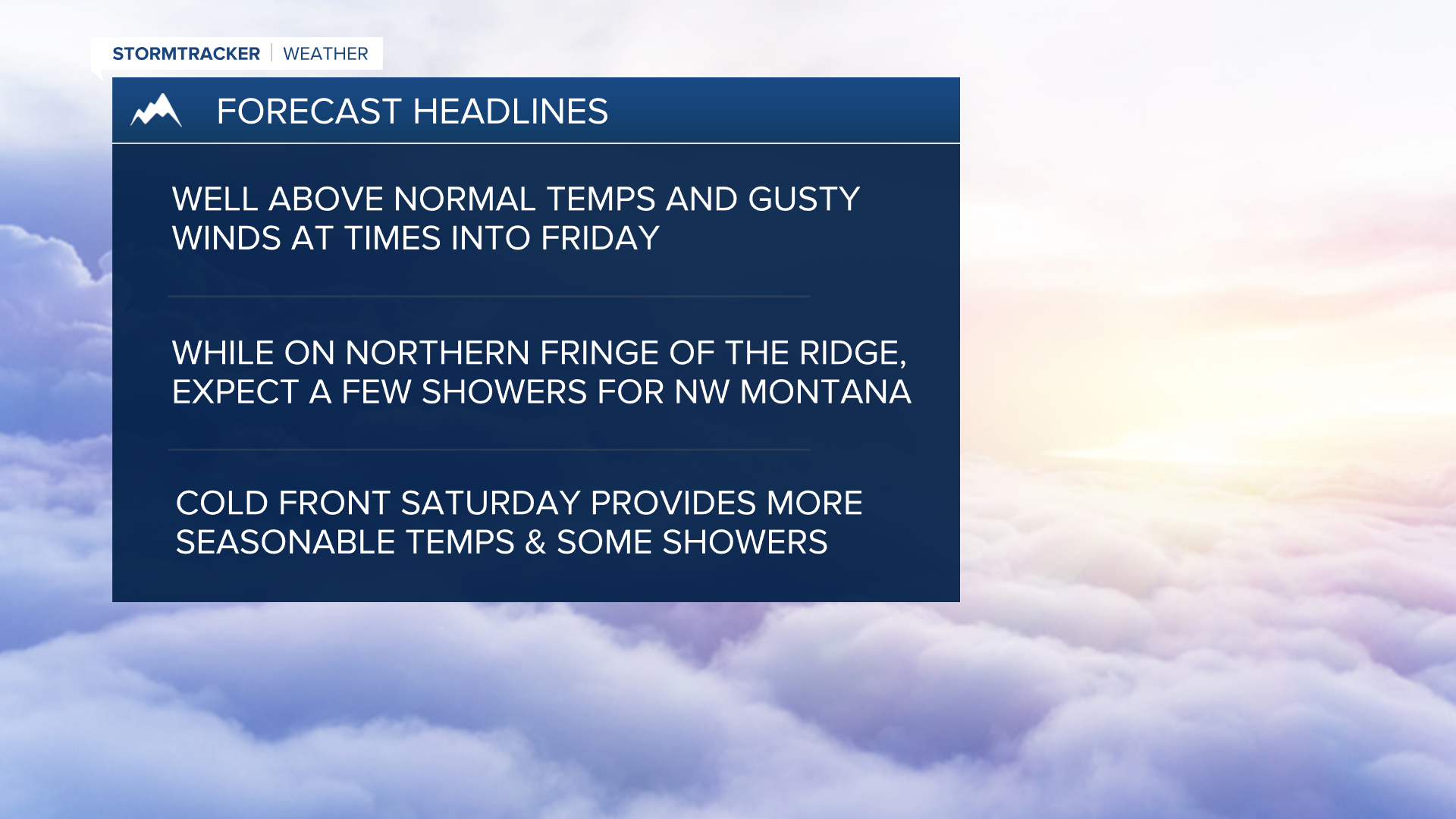 STORMTRACKER | WEATHER

FORECAST HEADLINES

WELL ABOVE NORMAL TEMPS AND GUSTY WINDS AT TIMES INTO FRIDAY

WHILE ON NORTHERN FRINGE OF THE RIDGE, EXPECT A FEW SHOWERS FOR NW MONTANA

COLD FRONT SATURDAY PROVIDES MORE SEASONABLE TEMPS & SOME SHOWERS